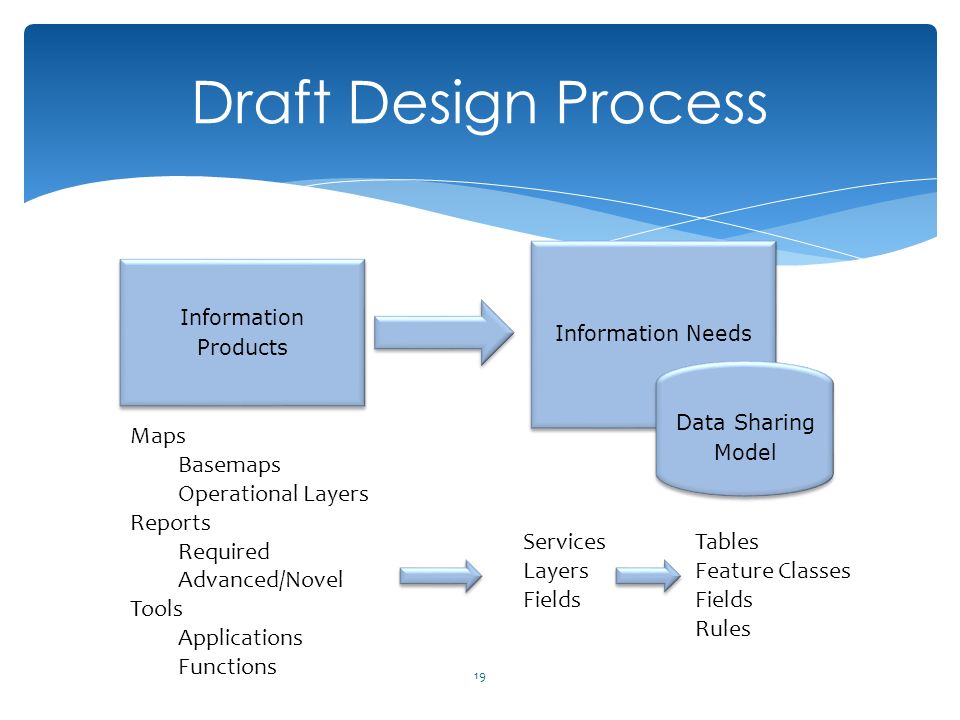 Draft Design Process

Information Products

Information Needs

Data Sharing Model

Maps
Basemaps
Operational Layers
Reports
Required
Advanced/Novel
Tools
Applications
Functions

Services
Layers
Fields

Tables
Feature Classes
Fields
Rules

19